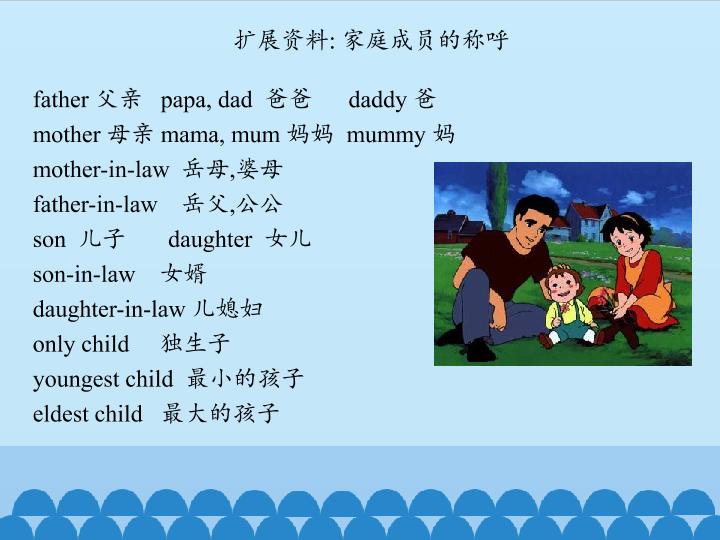 扩展资料: 家庭成员的称呼

father 父亲 papa, dad 爸爸 daddy 爸
mother 母亲 mama, mum 妈妈 mummy 妈
mother-in-law 岳母,婆母
father-in-law 岳父,公公
son 儿子 daughter 女儿
son-in-law 女婿
daughter-in-law 儿媳妇
only child 独生子
youngest child 最小的孩子
eldest child 最大的孩子